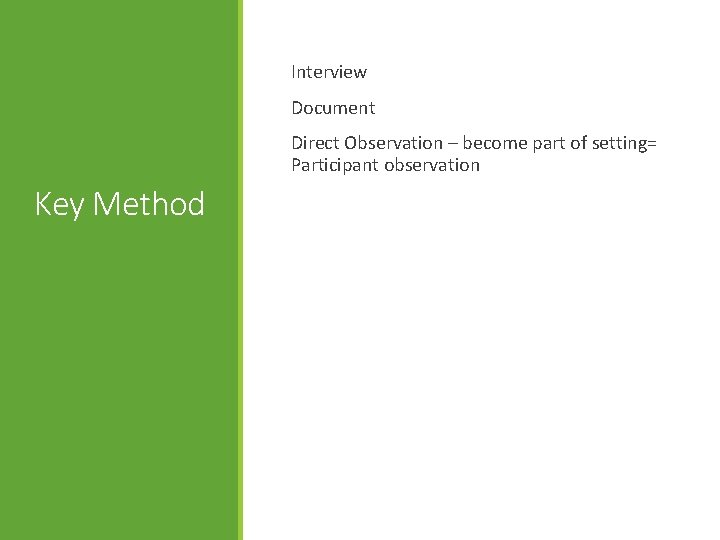 Key Method

Interview

Document

Direct Observation – become part of setting= Participant observation